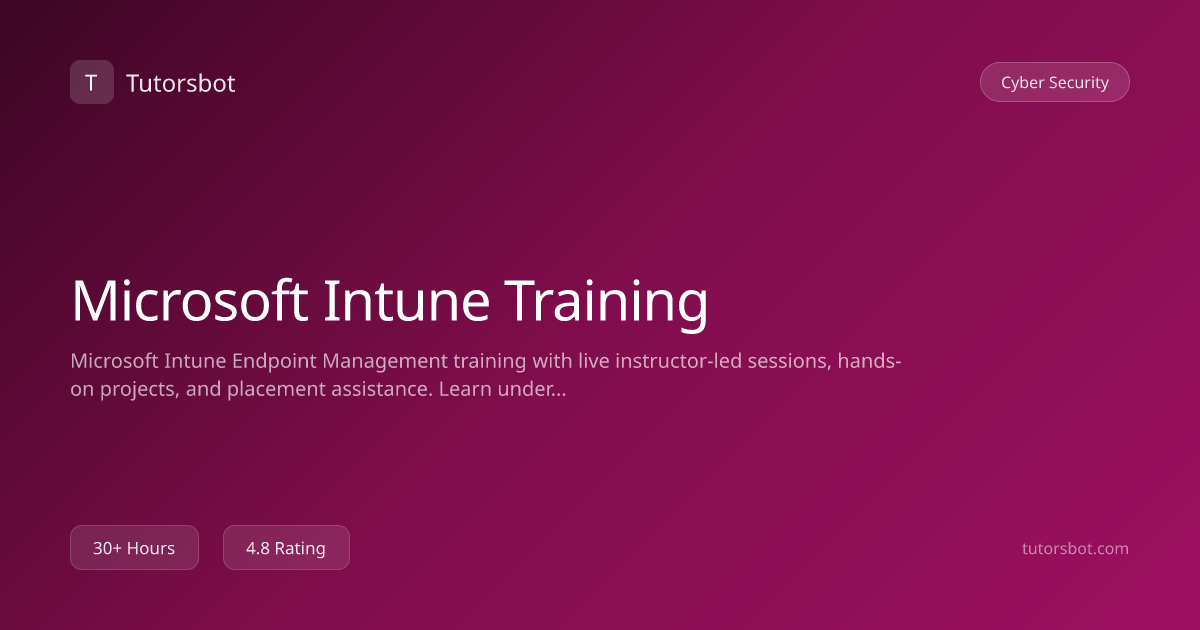 T Tutorsbot

Cyber Security

Microsoft Intune Training

Microsoft Intune Endpoint Management training with live instructor-led sessions, hands-on projects, and placement assistance. Learn under...

30+ Hours

4.8 Rating

tutorsbot.com